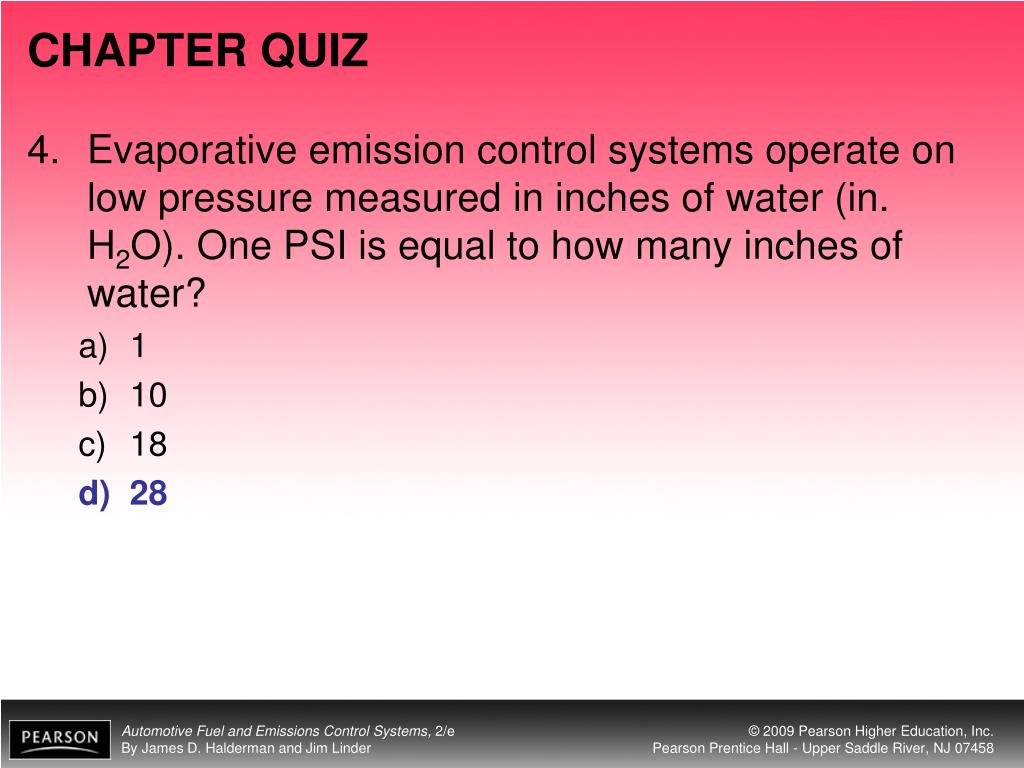 CHAPTER QUIZ

4. Evaporative emission control systems operate on low pressure measured in inches of water (in. $H_2O$). One PSI is equal to how many inches of water?

a) 1
b) 10
c) 18
d) 28

PEARSON

Automotive Fuel and Emissions Control Systems, 2/e
By James D. Halderman and Jim Linder

© 2009 Pearson Higher Education, Inc.
Pearson Prentice Hall - Upper Saddle River, NJ 07458